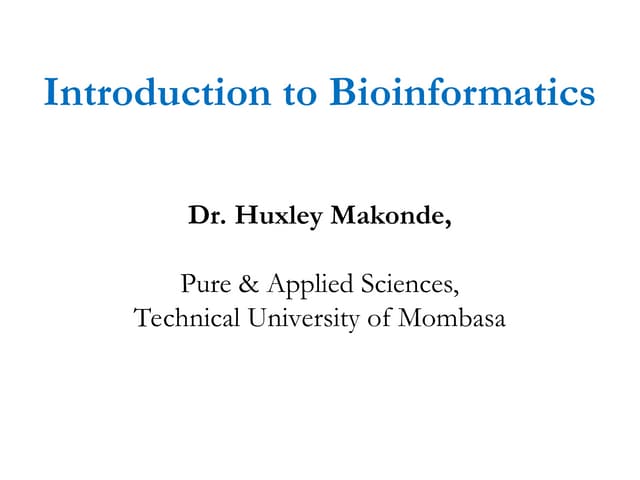 Introduction to Bioinformatics

Dr. Huxley Makonde,

Pure & Applied Sciences,
Technical University of Mombasa